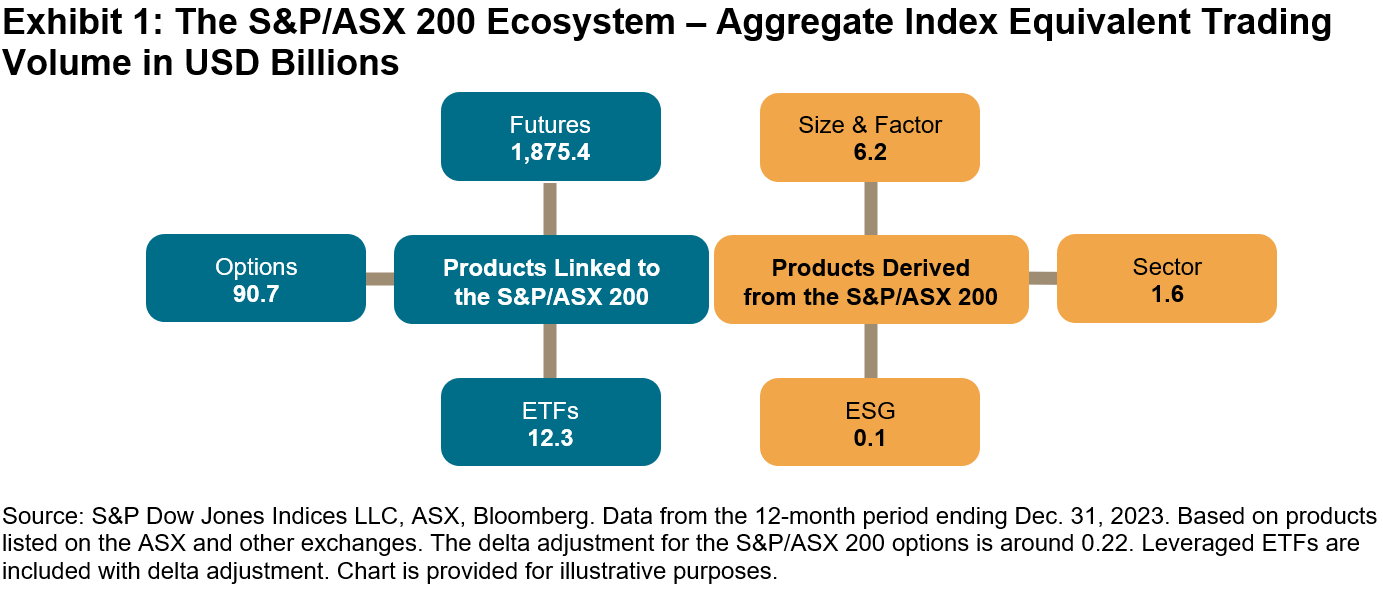 Exhibit 1: The S&P/ASX 200 Ecosystem – Aggregate Index Equivalent Trading Volume in USD Billions

Futures
1,875.4

Size & Factor
6.2

Options
90.7

Products Linked to the S&P/ASX 200

Products Derived from the S&P/ASX 200

Sector
1.6

ETFs
12.3

ESG
0.1

Source: S&P Dow Jones Indices LLC, ASX, Bloomberg. Data from the 12-month period ending Dec. 31, 2023. Based on products listed on the ASX and other exchanges. The delta adjustment for the S&P/ASX 200 options is around 0.22. Leveraged ETFs are included with delta adjustment. Chart is provided for illustrative purposes.